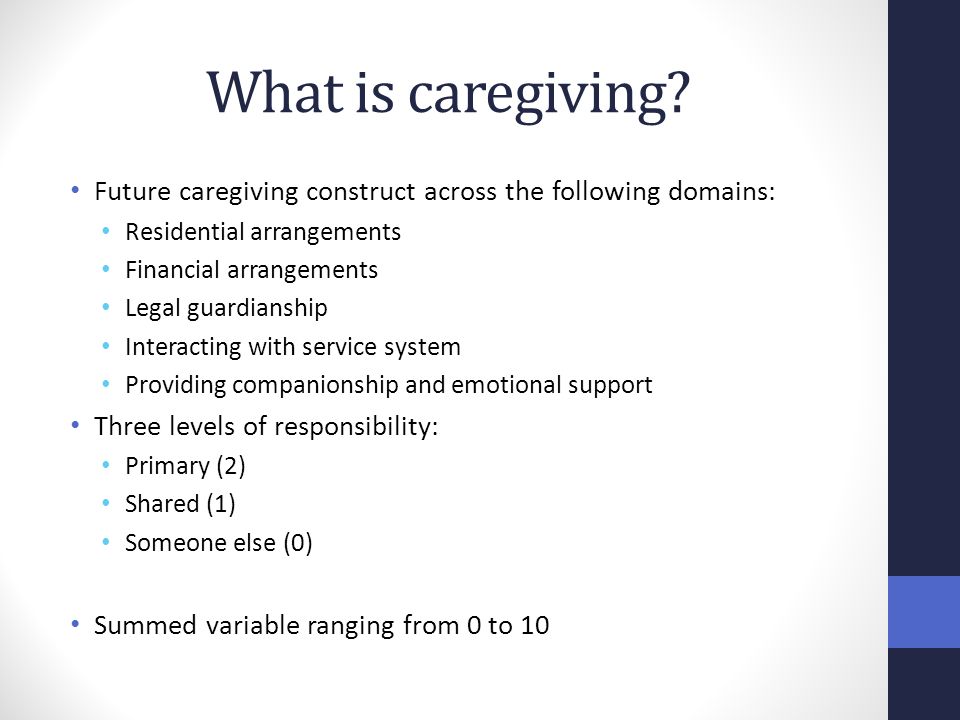 What is caregiving?

• Future caregiving construct across the following domains:
  • Residential arrangements
  • Financial arrangements
  • Legal guardianship
  • Interacting with service system
  • Providing companionship and emotional support
• Three levels of responsibility:
  • Primary (2)
  • Shared (1)
  • Someone else (0)

• Summed variable ranging from 0 to 10